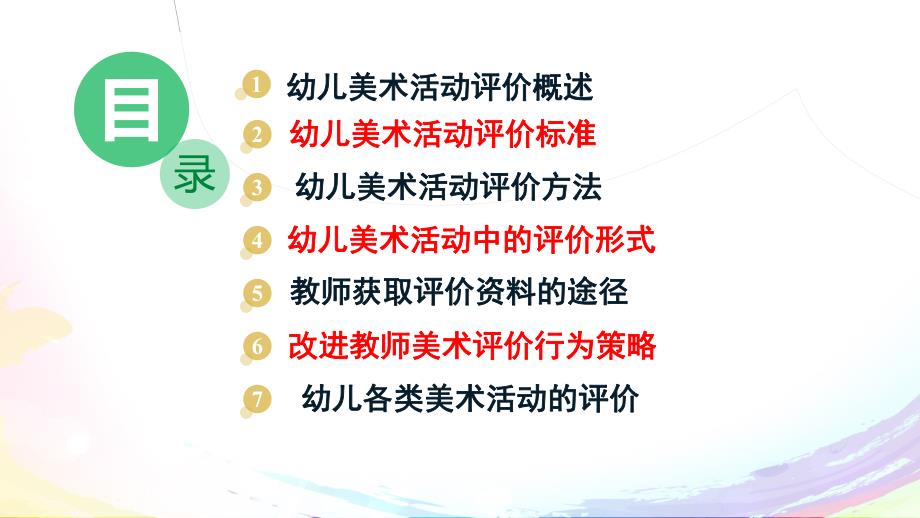 目
录

1 幼儿美术活动评价概述
2 幼儿美术活动评价标准
3 幼儿美术活动评价方法
4 幼儿美术活动中的评价形式
5 教师获取评价资料的途径
6 改进教师美术评价行为策略
7 幼儿各类美术活动的评价